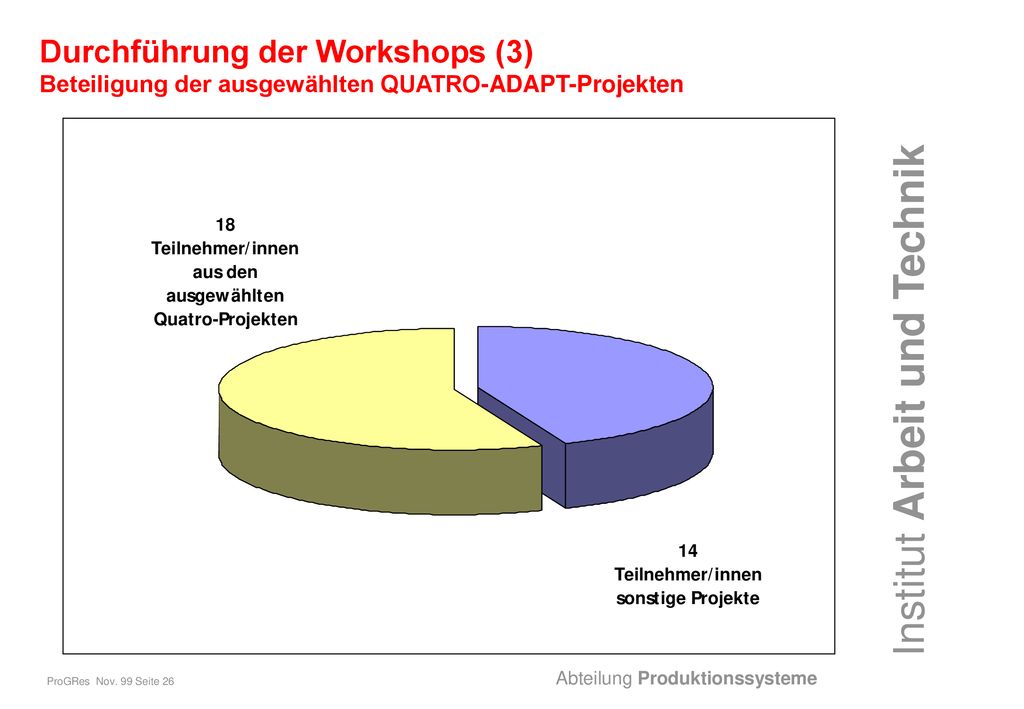 Durchführung der Workshops (3)
Beteiligung der ausgewählten QUATRO-ADAPT-Projekten

18
Teilnehmer/innen aus den ausgewählten Quatro-Projekten

14
Teilnehmer/innen sonstige Projekte

Institut Arbeit und Technik

ProGRes Nov. 99 Seite 26

Abteilung Produktionssysteme